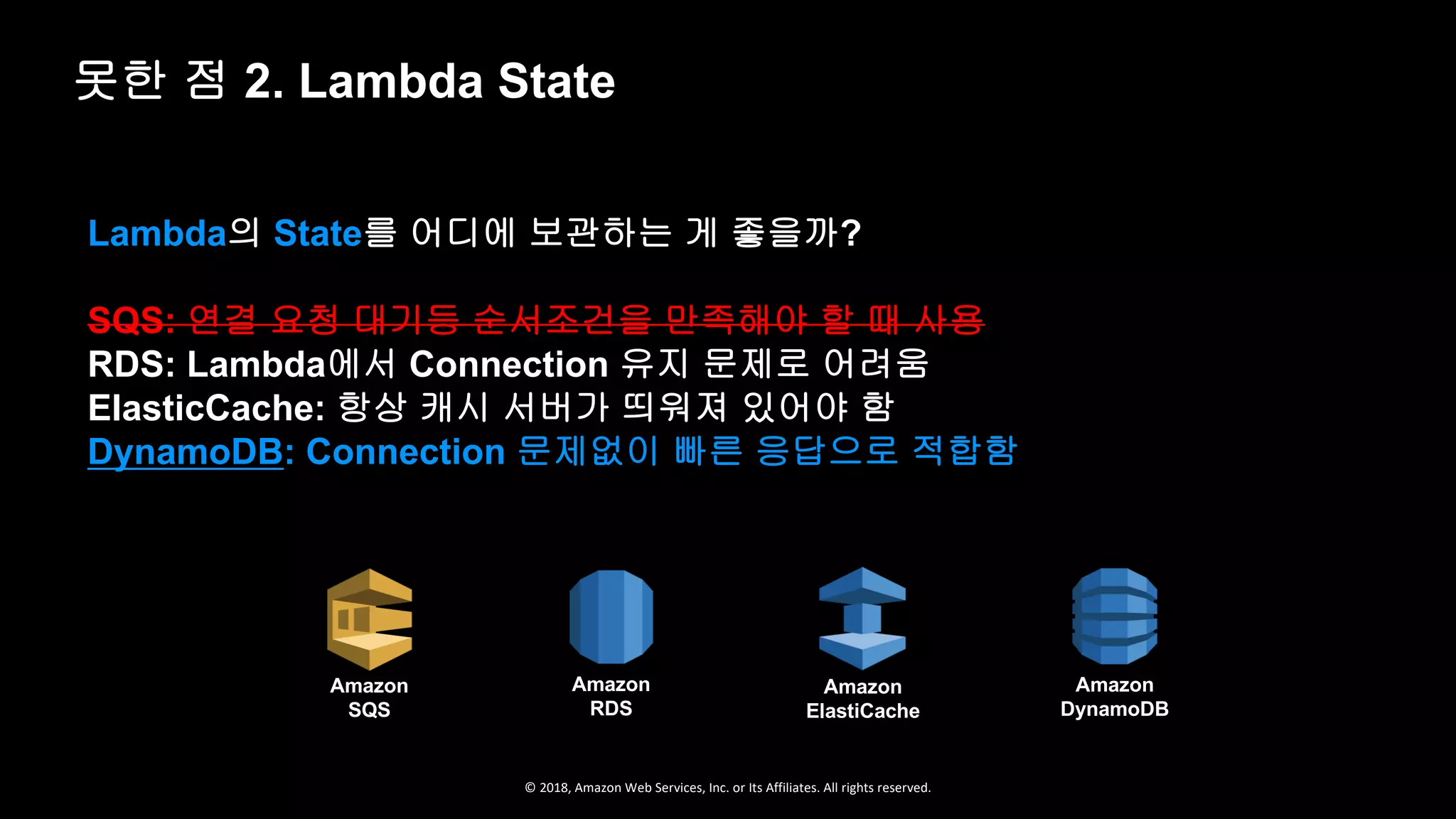 못한 점 2. Lambda State

Lambda의 State를 어디에 보관하는 게 좋을까?

SQS: 연결 요청 대기등 순서조건을 만족해야 할 때 사용
RDS: Lambda에서 Connection 유지 문제로 어려움
ElasticCache: 항상 캐시 서버가 띄워져 있어야 함
DynamoDB: Connection 문제없이 빠른 응답으로 적합함

Amazon SQS
Amazon RDS
Amazon ElastiCache
Amazon DynamoDB

© 2018, Amazon Web Services, Inc. or Its Affiliates. All rights reserved.